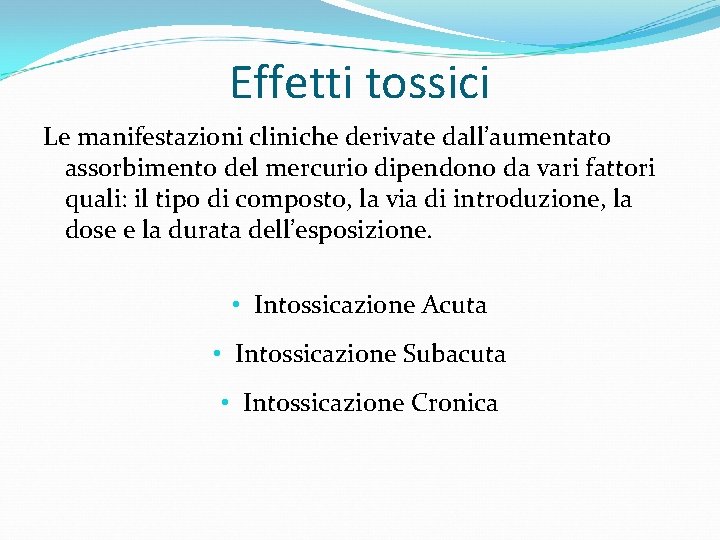 Effetti tossici

Le manifestazioni cliniche derivate dall’aumentato assorbimento del mercurio dipendono da vari fattori quali: il tipo di composto, la via di introduzione, la dose e la durata dell’esposizione.

• Intossicazione Acuta
• Intossicazione Subacuta
• Intossicazione Cronica